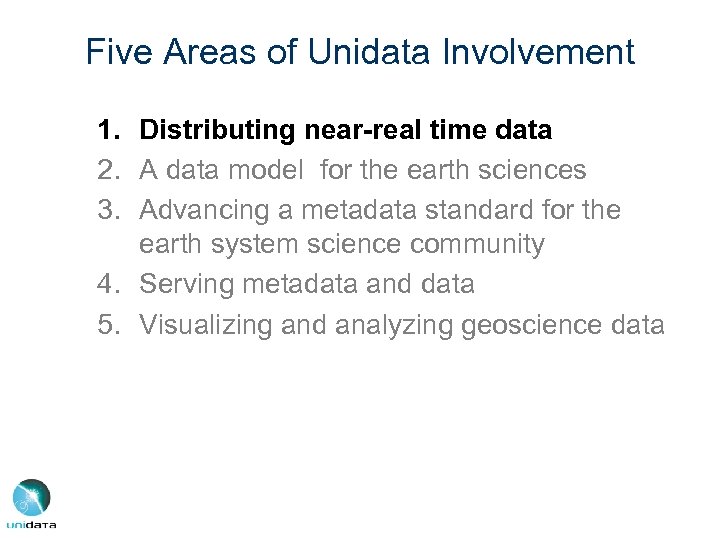 Five Areas of Unidata Involvement

1. Distributing near-real time data
2. A data model  for the earth sciences
3. Advancing a metadata standard for the earth system science community
4. Serving metadata and data
5. Visualizing and analyzing geoscience data

unidata